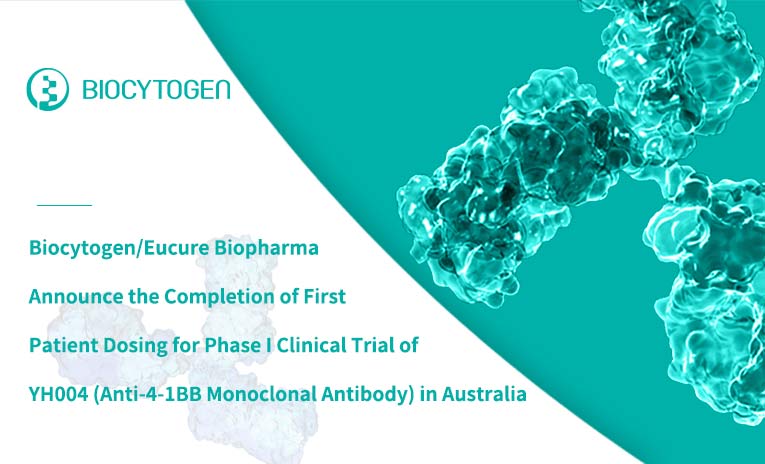 BIOCYTOGEN

Biocytogen/Eucure Biopharma Announce the Completion of First Patient Dosing for Phase I Clinical Trial of YH004 (Anti-4-1BB Monoclonal Antibody) in Australia